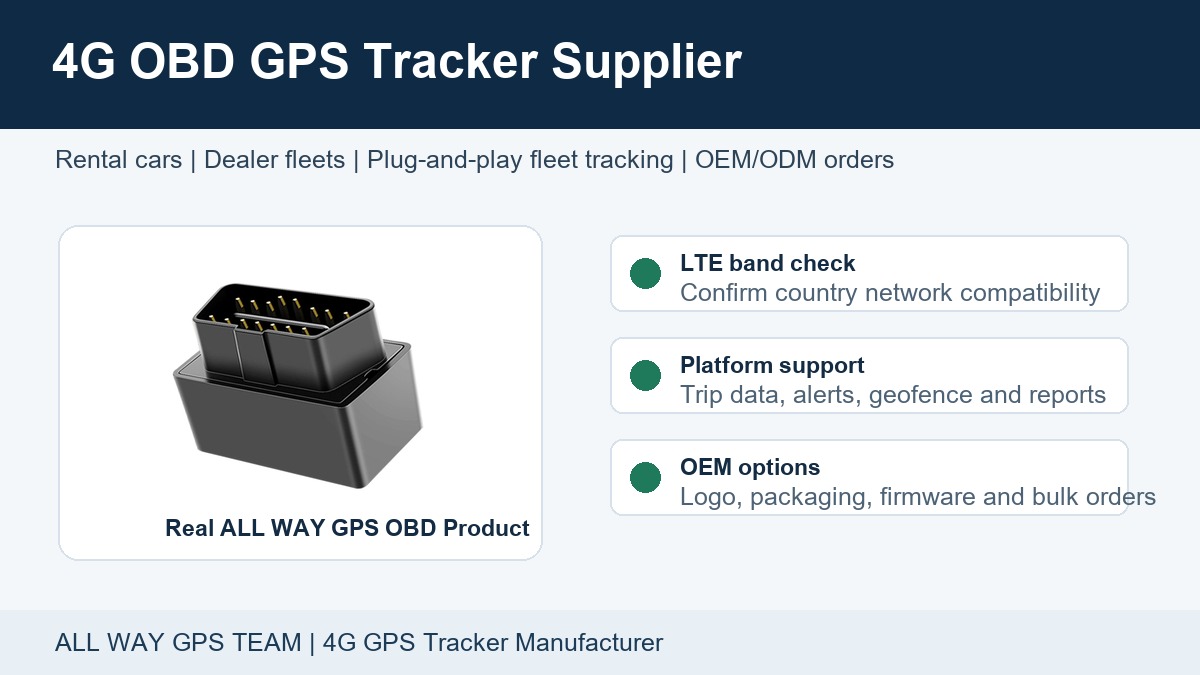 4G OBD GPS Tracker Supplier

Rental cars | Dealer fleets | Plug-and-play fleet tracking | OEM/ODM orders

Real ALL WAY GPS OBD Product

LTE band check
Confirm country network compatibility

Platform support
Trip data, alerts, geofence and reports

OEM options
Logo, packaging, firmware and bulk orders

ALL WAY GPS TEAM | 4G GPS Tracker Manufacturer